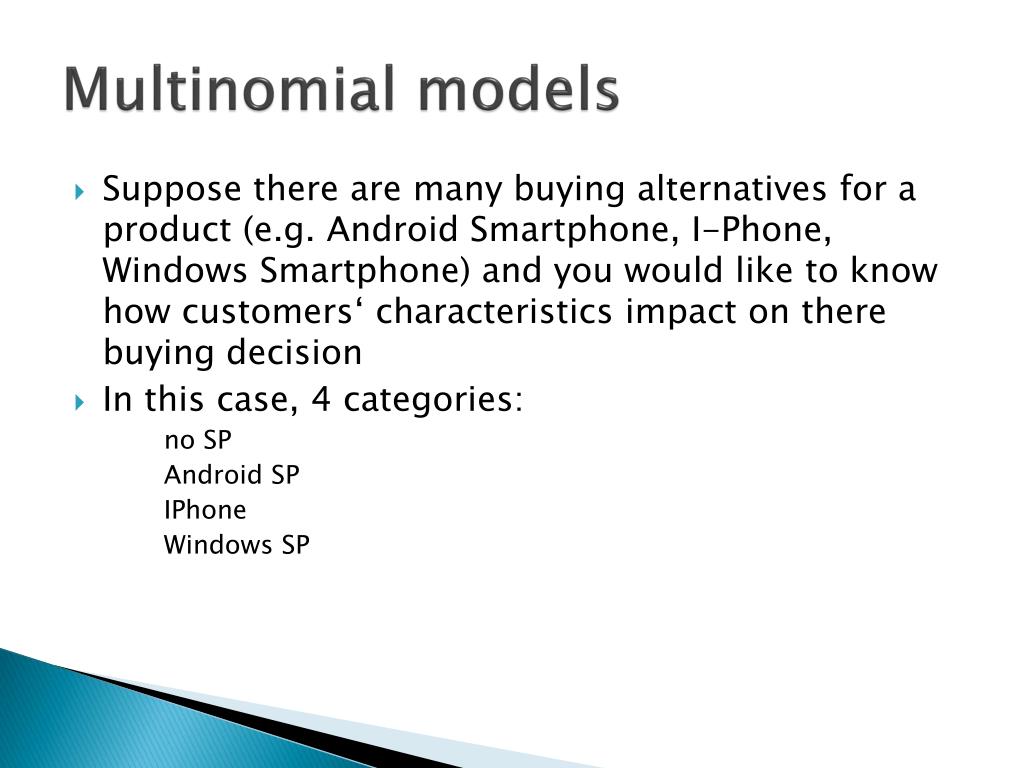 Multinomial models

Suppose there are many buying alternatives for a product (e.g. Android Smartphone, I-Phone, Windows Smartphone) and you would like to know how customers‘ characteristics impact on there buying decision

In this case, 4 categories:

no SP
Android SP
IPhone
Windows SP